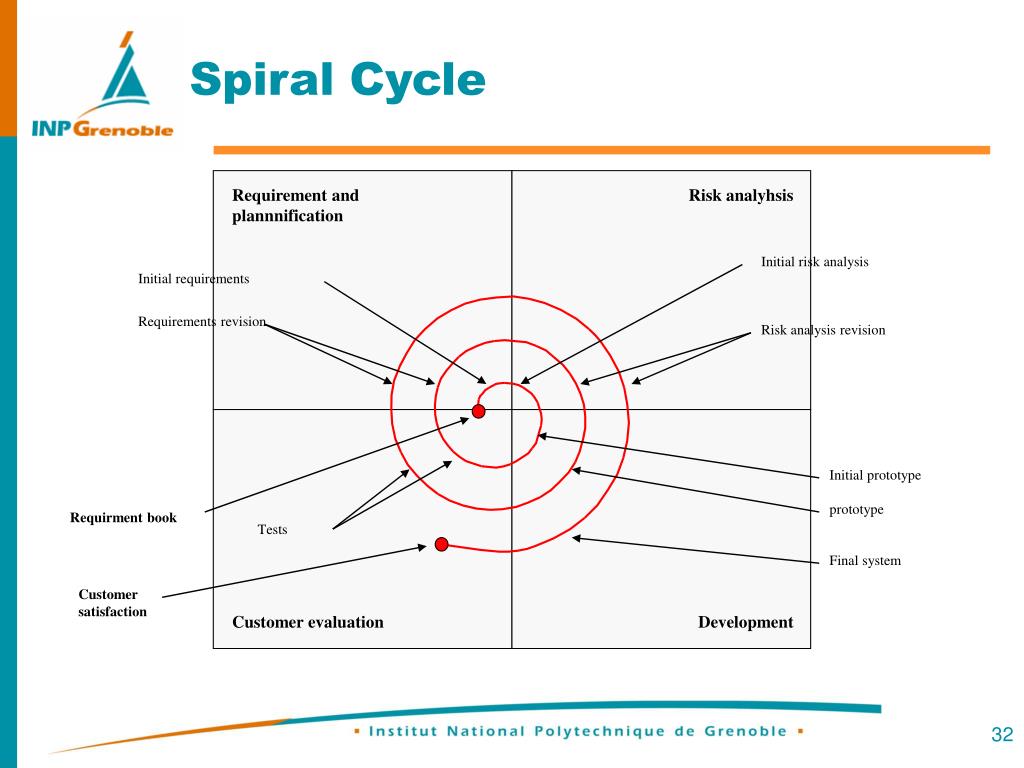 INP Grenoble

Spiral Cycle

Requirement and plannnification

Risk analyhsis

Initial requirements

Requirements revision

Initial risk analysis

Risk analysis revision

Initial prototype

prototype

Final system

Requirment book

Tests

Customer satisfaction

Customer evaluation

Development

▪ Institut National Polytechnique de Grenoble ▪

32